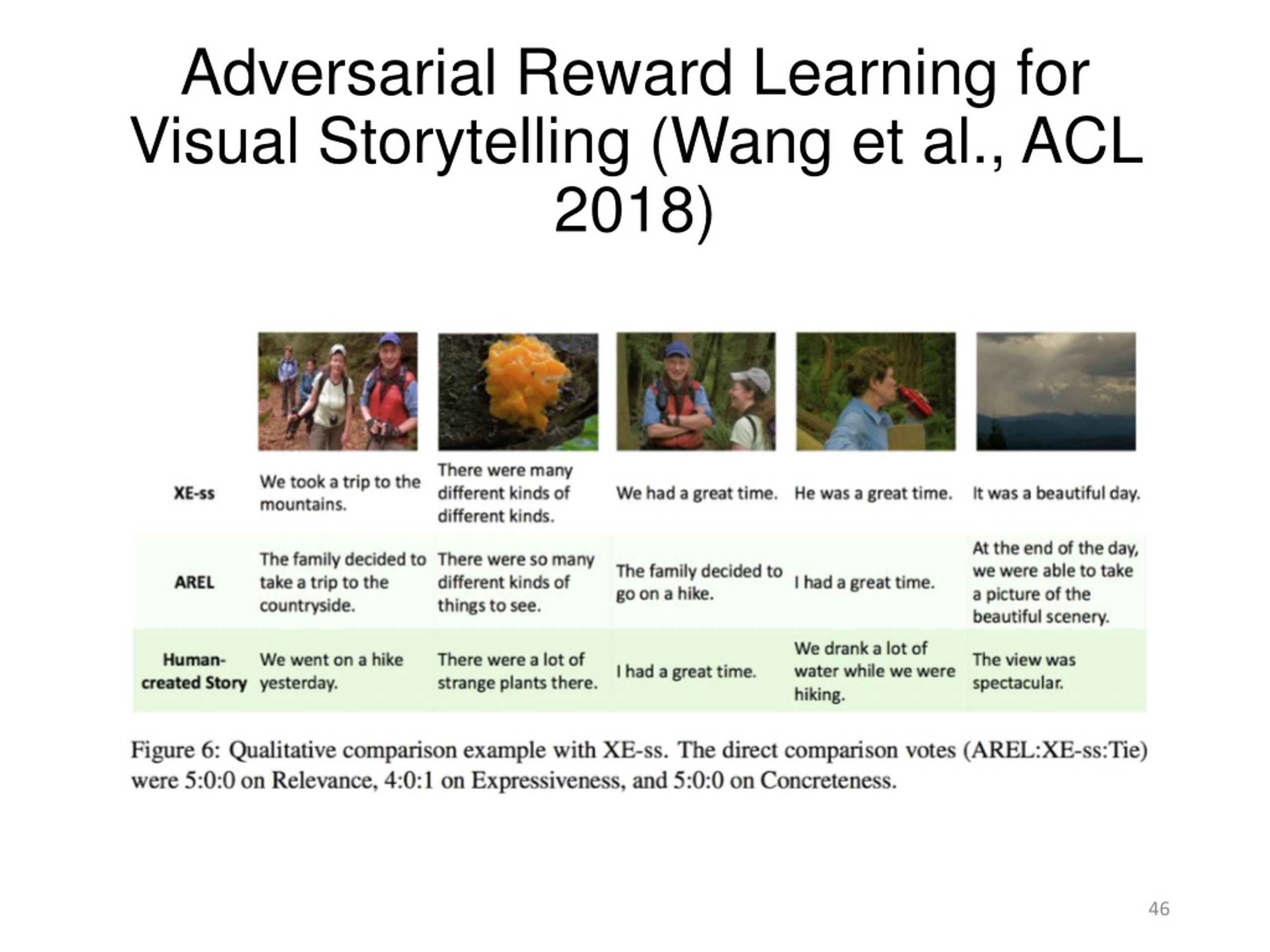 Adversarial Reward Learning for Visual Storytelling (Wang et al., ACL 2018)

| | | | | | |
|---|---|---|---|---|---|
| XE-ss | We took a trip to the mountains. | There were many different kinds of different kinds. | We had a great time. | He was a great time. | It was a beautiful day. |
| AREL | The family decided to take a trip to the countryside. | There were so many different kinds of things to see. | The family decided to go on a hike. | I had a great time. | At the end of the day, we were able to take a picture of the beautiful scenery. |
| Human-created Story | We went on a hike yesterday. | There were a lot of strange plants there. | I had a great time. | We drank a lot of water while we were hiking. | The view was spectacular. |

Figure 6: Qualitative comparison example with XE-ss. The direct comparison votes (AREL:XE-ss:Tie) were 5:0:0 on Relevance, 4:0:1 on Expressiveness, and 5:0:0 on Concreteness.

46